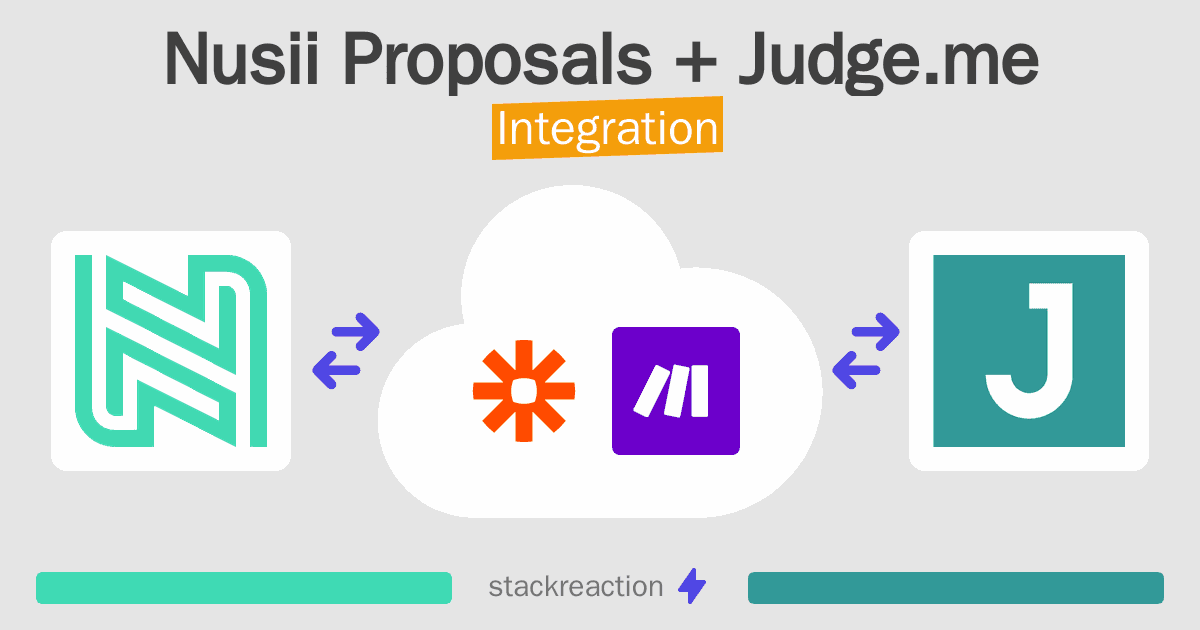 Nusii Proposals + Judge.me
Integration

J

stackreaction